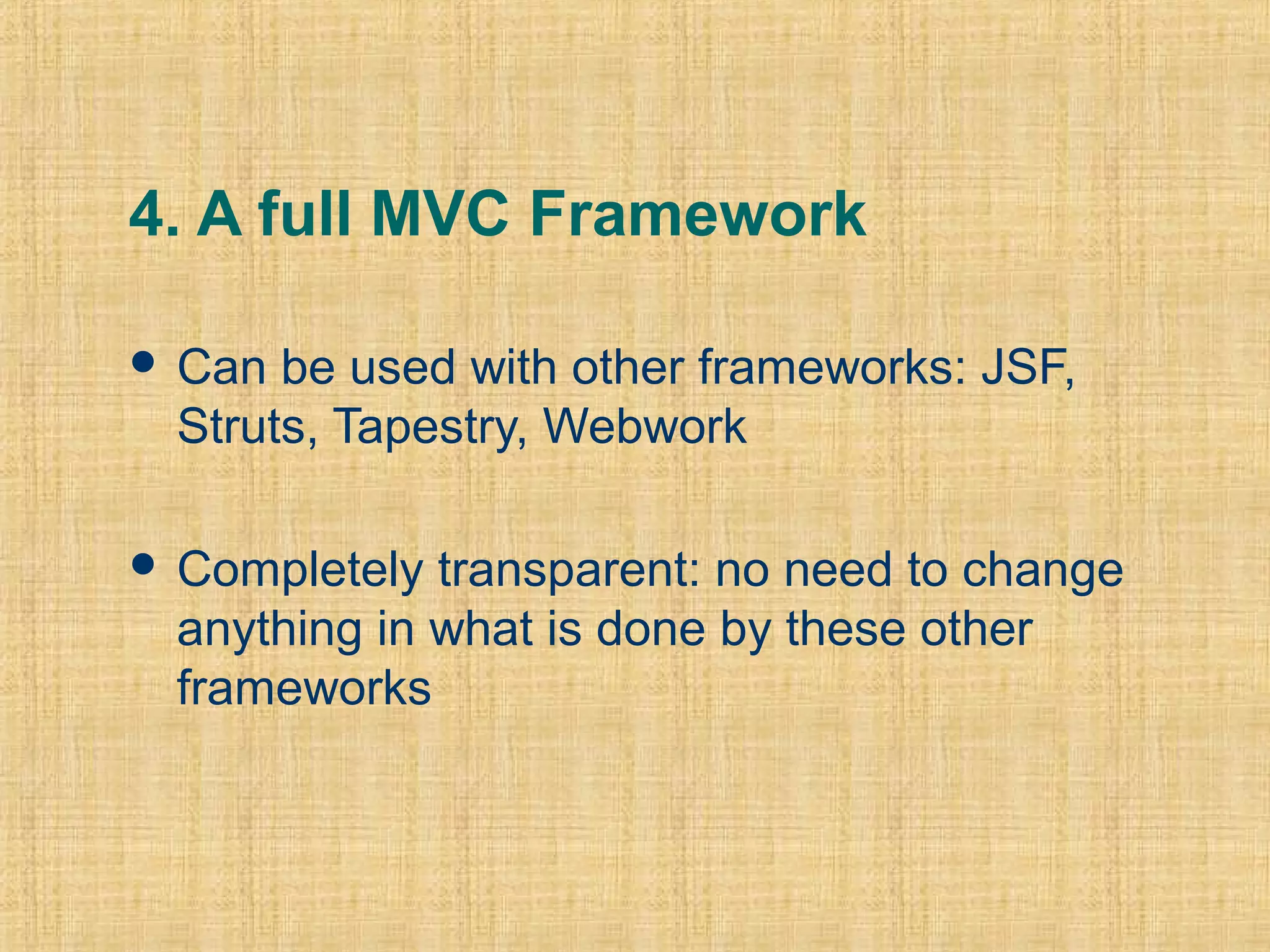 4. A full MVC Framework

• Can be used with other frameworks: JSF, Struts, Tapestry, Webwork

• Completely transparent: no need to change anything in what is done by these other frameworks